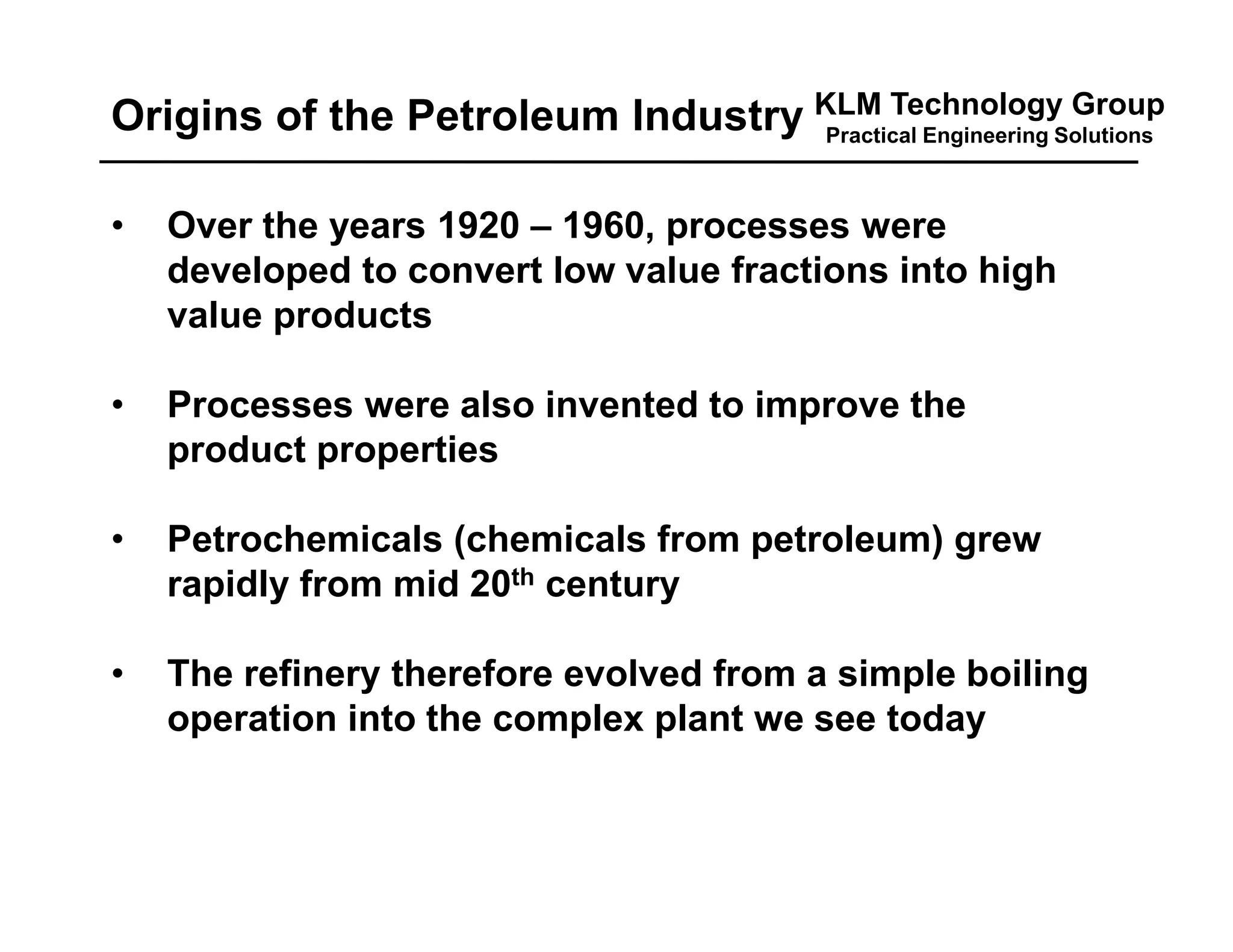 Origins of the Petroleum Industry

KLM Technology Group
Practical Engineering Solutions

• Over the years 1920 – 1960, processes were developed to convert low value fractions into high value products

• Processes were also invented to improve the product properties

• Petrochemicals (chemicals from petroleum) grew rapidly from mid 20$^{th}$ century

• The refinery therefore evolved from a simple boiling operation into the complex plant we see today